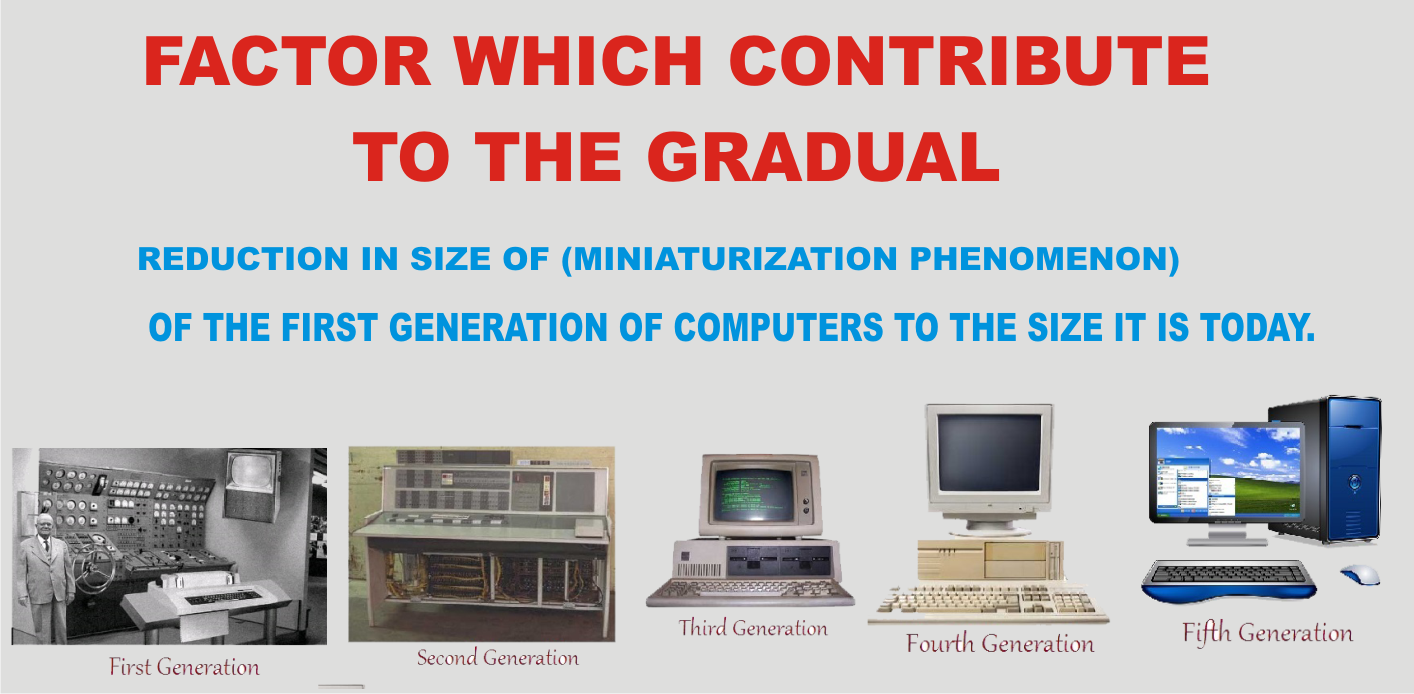 FACTOR WHICH CONTRIBUTE TO THE GRADUAL

REDUCTION IN SIZE OF (MINIATURIZATION PHENOMENON)

OF THE FIRST GENERATION OF COMPUTERS TO THE SIZE IT IS TODAY.

First Generation

Second Generation

Third Generation

Fourth Generation

Fifth Generation